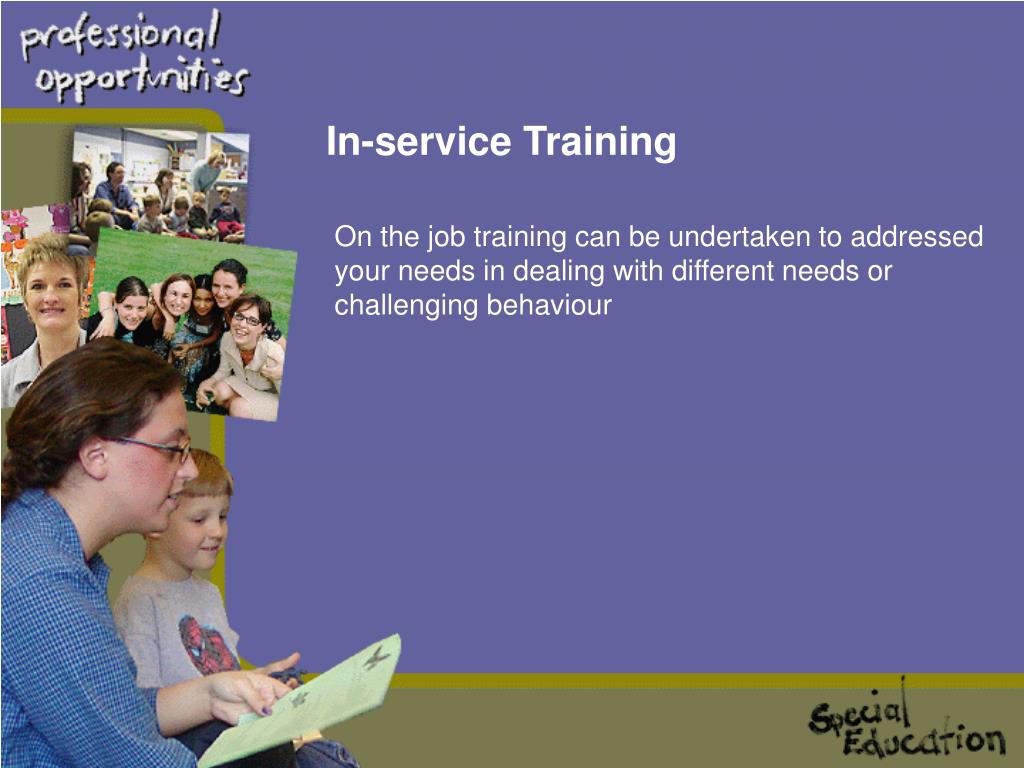 professional opportunities

In-service Training

On the job training can be undertaken to addressed your needs in dealing with different needs or challenging behaviour

Special Education